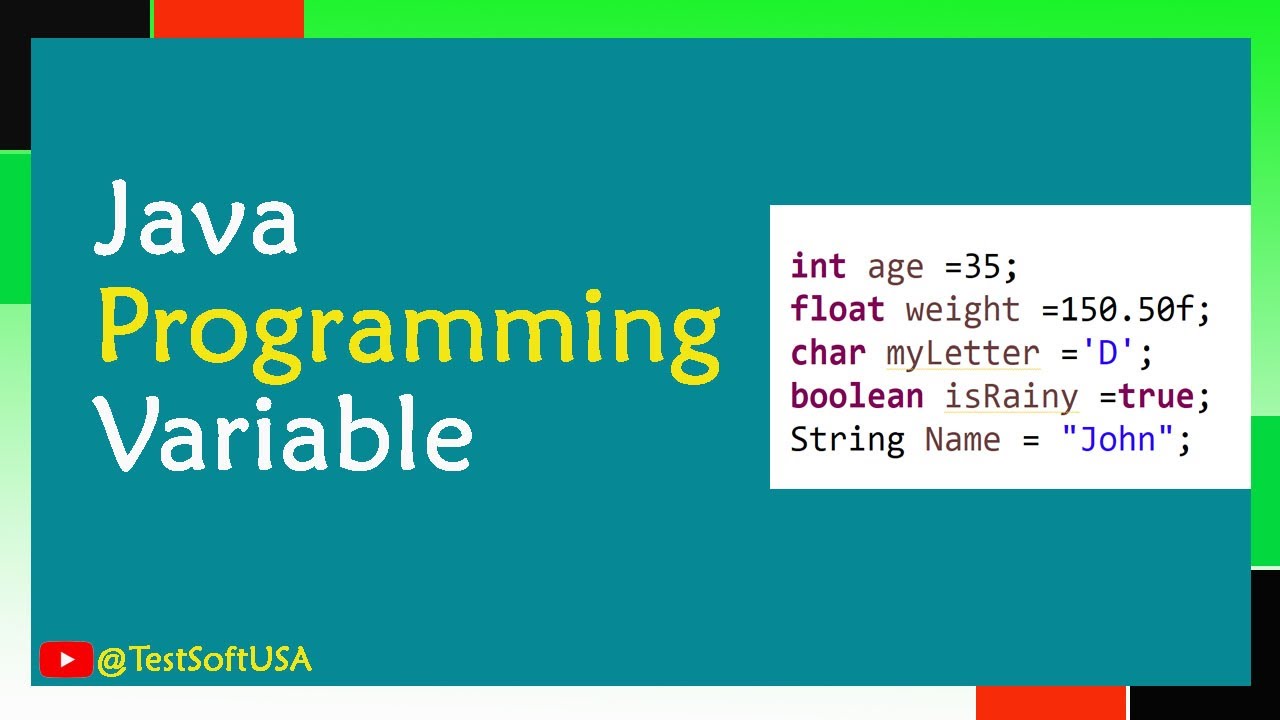 Java
Programming
Variable

int age =35;
float weight =150.50f;
char myLetter ='D';
boolean isRainy =true;
String Name = "John";

@TestSoftUSA